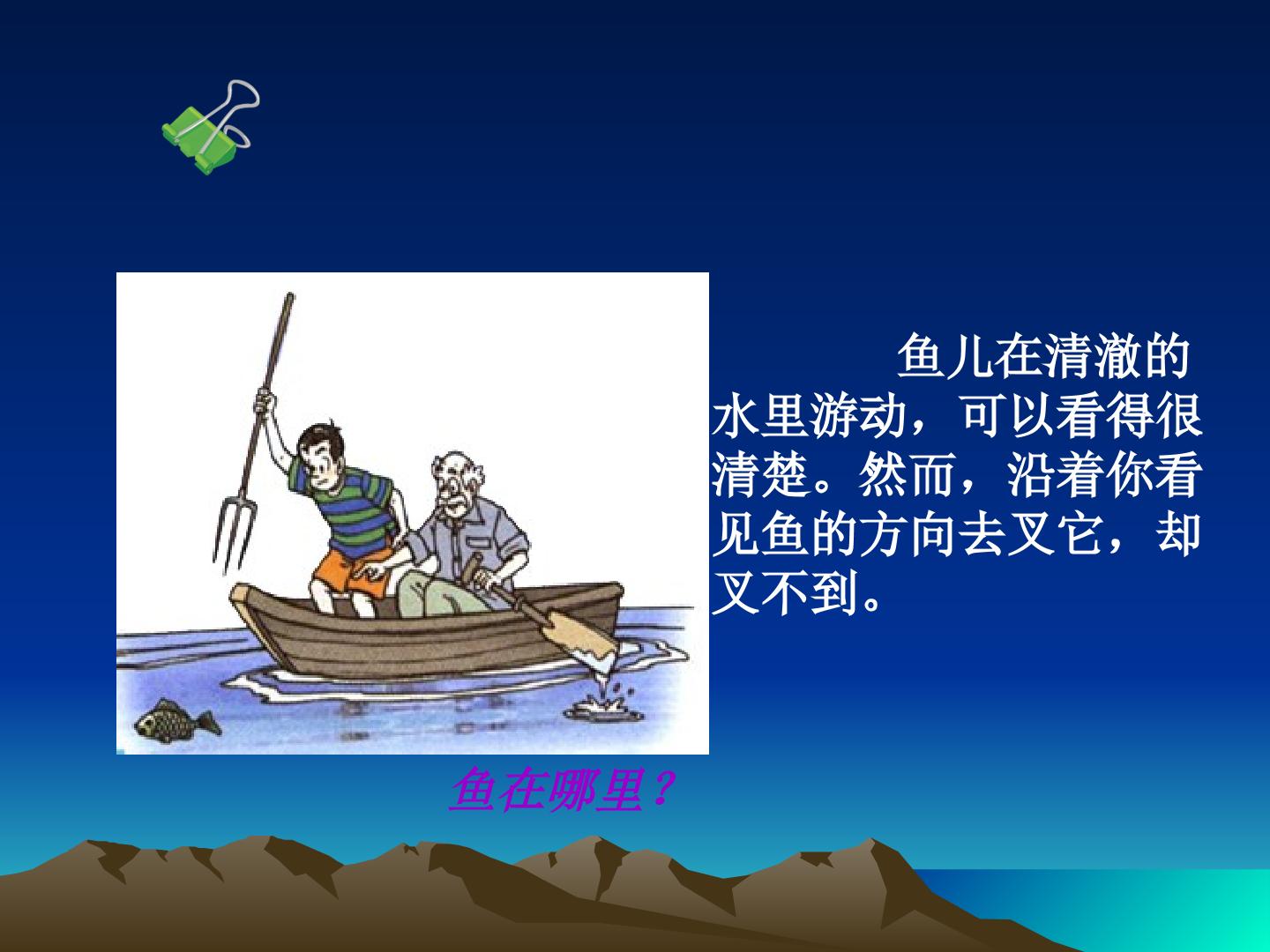 鱼儿在清澈的水里游动，可以看得很清楚。然而，沿着你看见鱼的方向去叉它，却叉不到。

鱼在哪里？